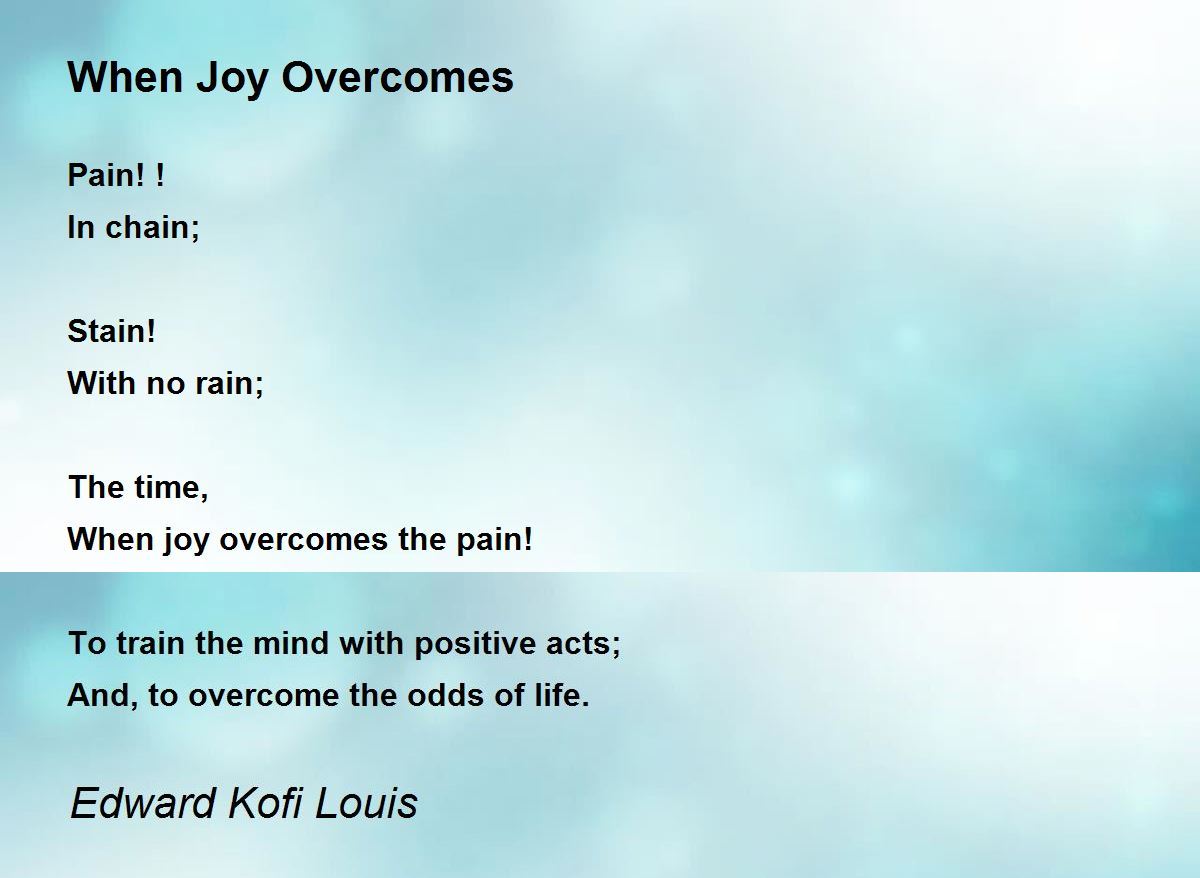 When Joy Overcomes

Pain! !
In chain;

Stain!
With no rain;

The time,
When joy overcomes the pain!

To train the mind with positive acts;
And, to overcome the odds of life.

Edward Kofi Louis